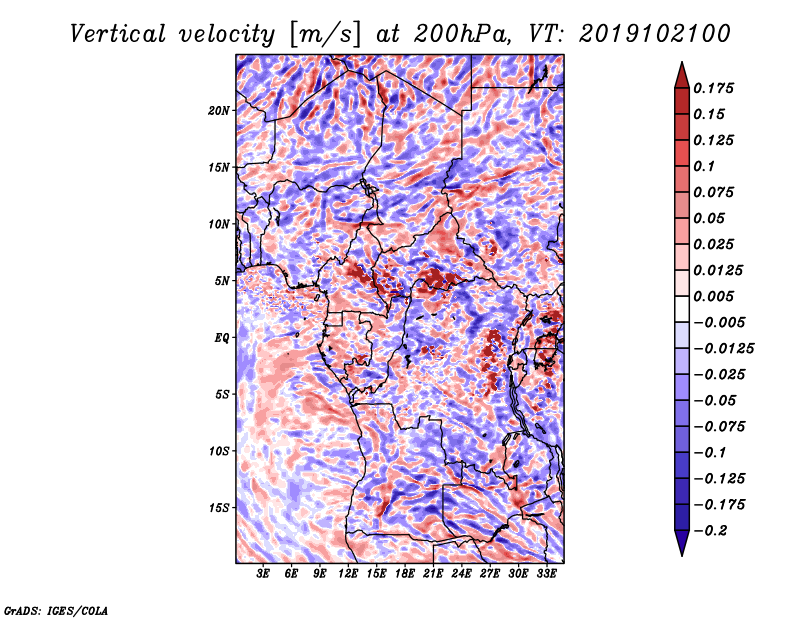 Vertical velocity [m/s] at 200hPa, VT: 2019102100

20N
15N
10N
5N
EQ
5S
10S
15S

3E 6E 9E 12E 15E 18E 21E 24E 27E 30E 33E

0.175
0.15
0.125
0.1
0.075
0.05
0.025
0.0125
0.005
−0.005
−0.0125
−0.025
−0.05
−0.075
−0.1
−0.125
−0.175
−0.2

GrADS: IGES/COLA